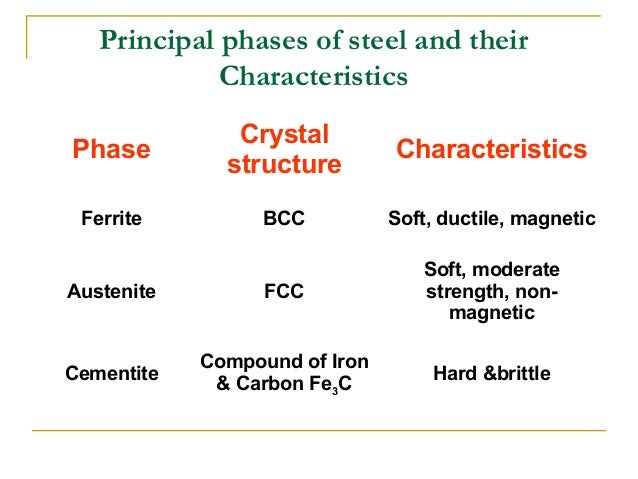 Principal phases of steel and their Characteristics

| Phase | Crystal structure | Characteristics |
|---|---|---|
| Ferrite | BCC | Soft, ductile, magnetic |
| Austenite | FCC | Soft, moderate strength, non-magnetic |
| Cementite | Compound of Iron & Carbon $Fe_3C$ | Hard &brittle |